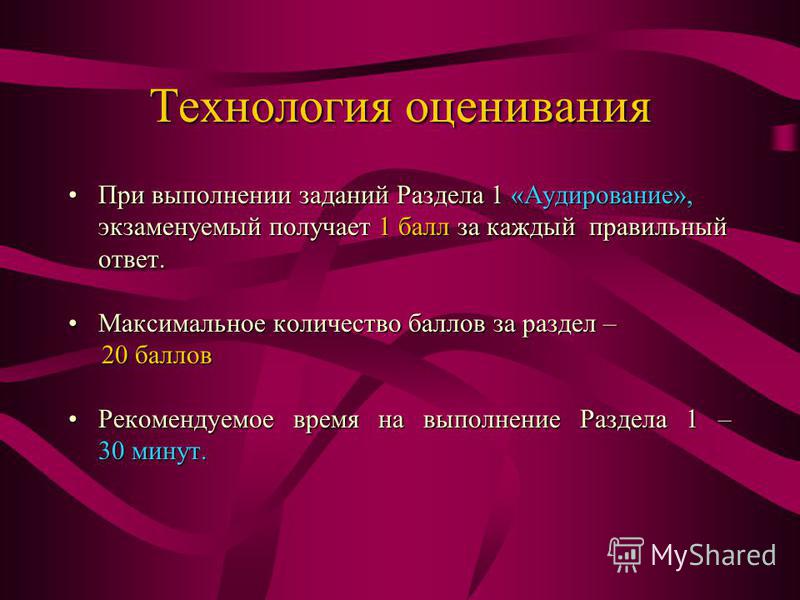 Технология оценивания

• При выполнении заданий Раздела 1 «Аудирование», экзаменуемый получает 1 балл за каждый правильный ответ.

• Максимальное количество баллов за раздел – 20 баллов

• Рекомендуемое время на выполнение Раздела 1 – 30 минут.

MyShared